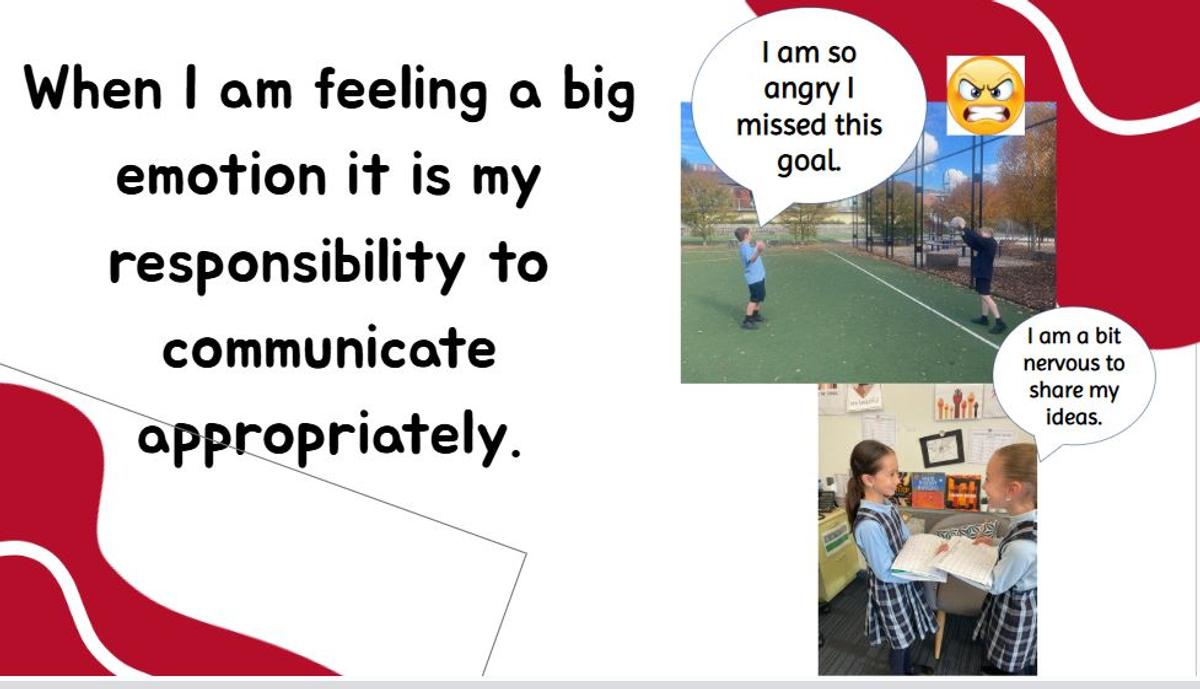 When I am feeling a big emotion it is my responsibility to communicate appropriately.

I am so angry I missed this goal.

I am a bit nervous to share my ideas.